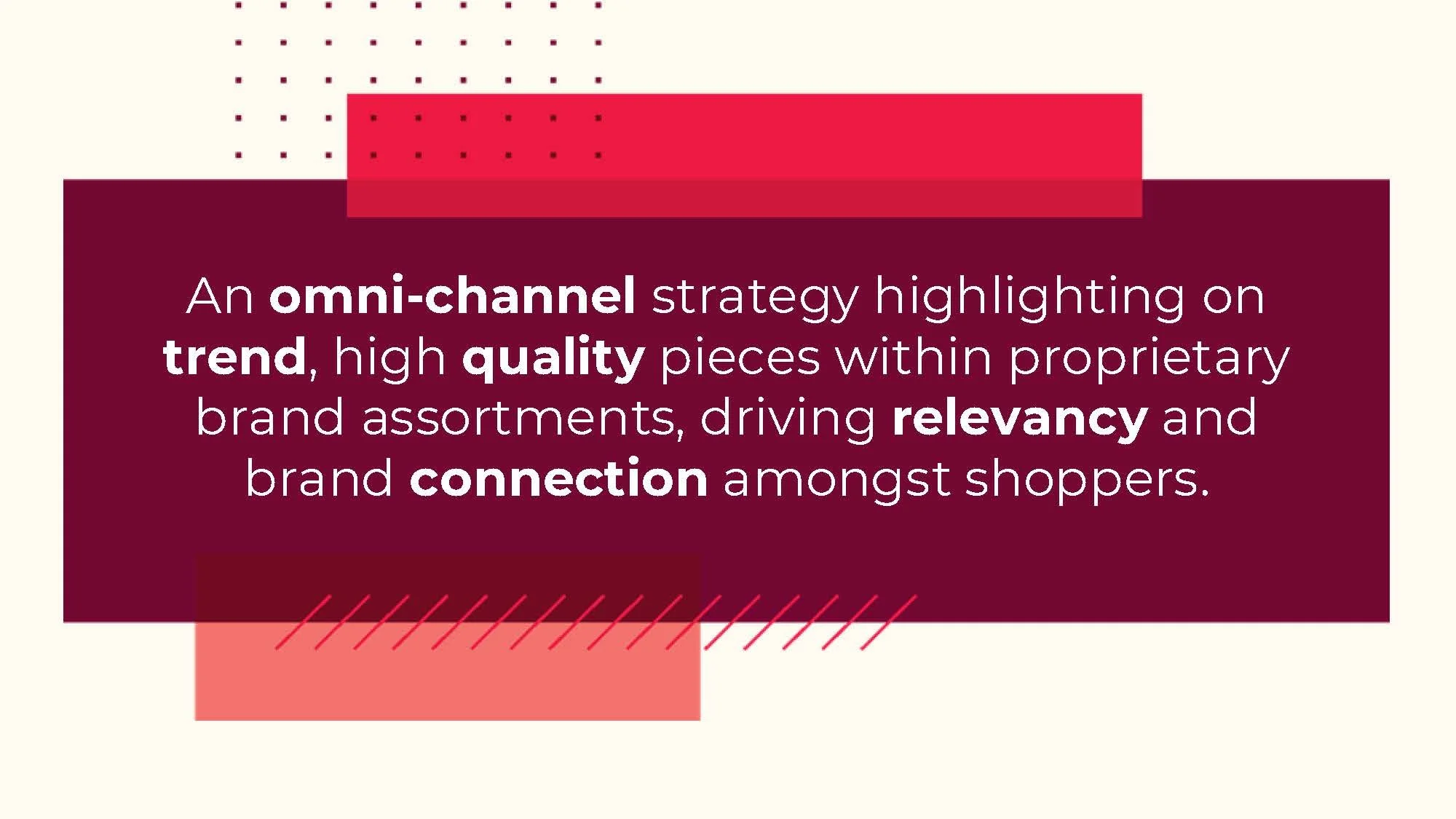 An omni-channel strategy highlighting on trend, high quality pieces within proprietary brand assortments, driving relevancy and brand connection amongst shoppers.